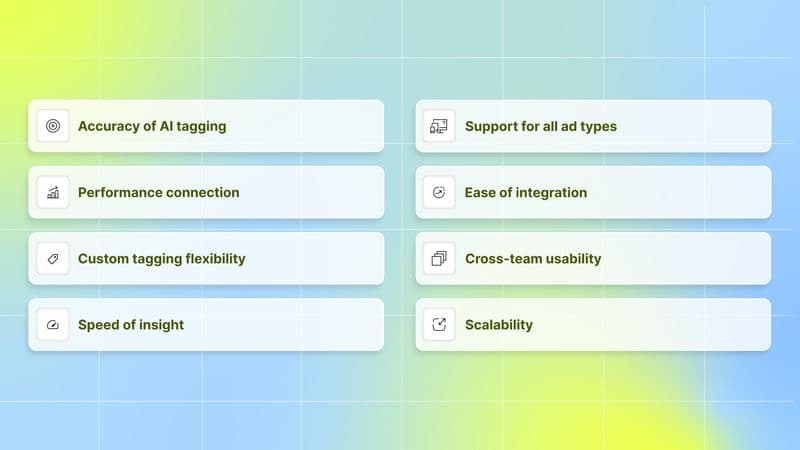 Accuracy of AI tagging

Performance connection

Custom tagging flexibility

Speed of insight

Support for all ad types

Ease of integration

Cross-team usability

Scalability